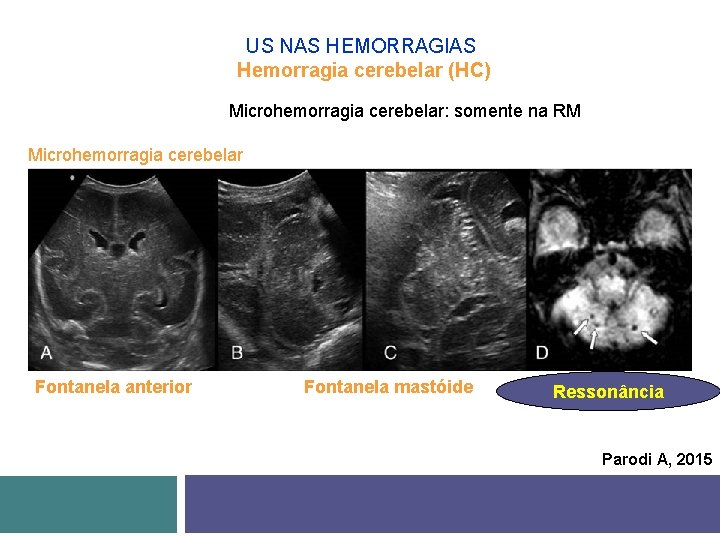 US NAS HEMORRAGIAS
Hemorragia cerebelar (HC)

Microhemorragia cerebelar: somente na RM

Microhemorragia cerebelar

A B C D

Fontanela anterior

Fontanela mastóide

Ressonância

Parodi A, 2015